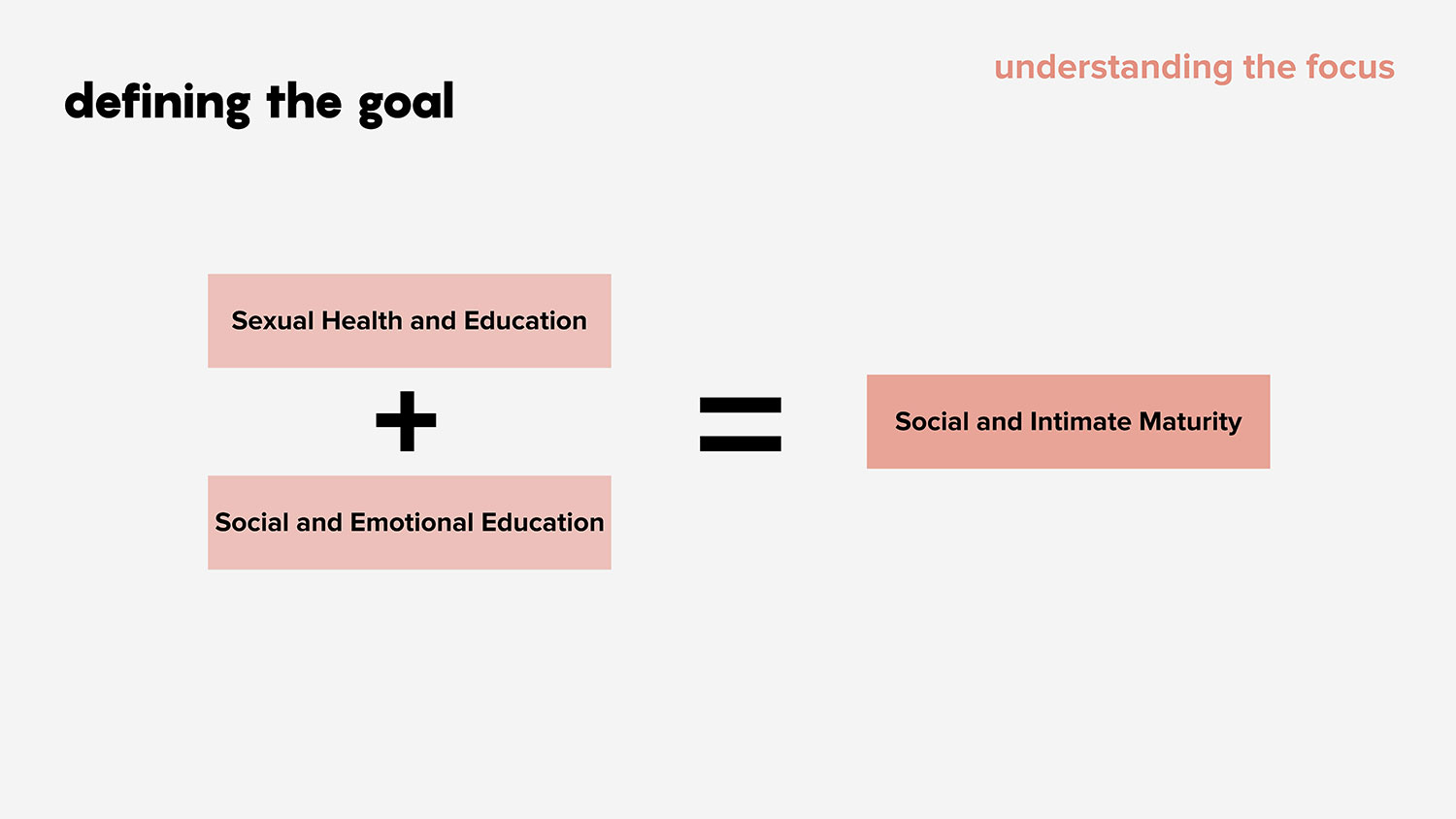 understanding the focus

defining the goal

Sexual Health and Education

+

Social and Emotional Education

=

Social and Intimate Maturity